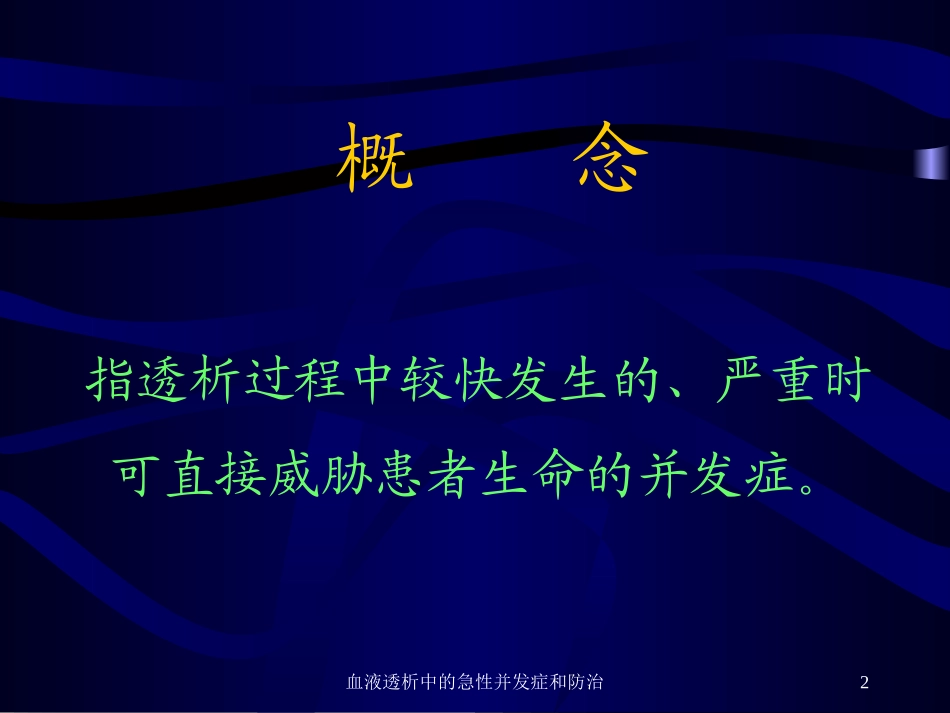 概　念

指透析过程中较快发生的、严重时可直接威胁患者生命的并发症。

血液透析中的急性并发症和防治

2